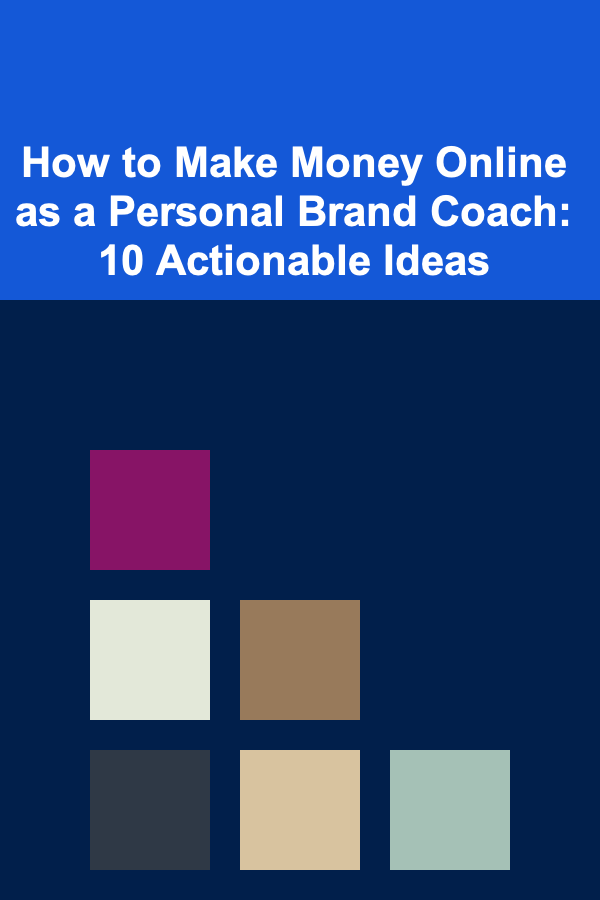 How to Make Money Online as a Personal Brand Coach: 10 Actionable Ideas